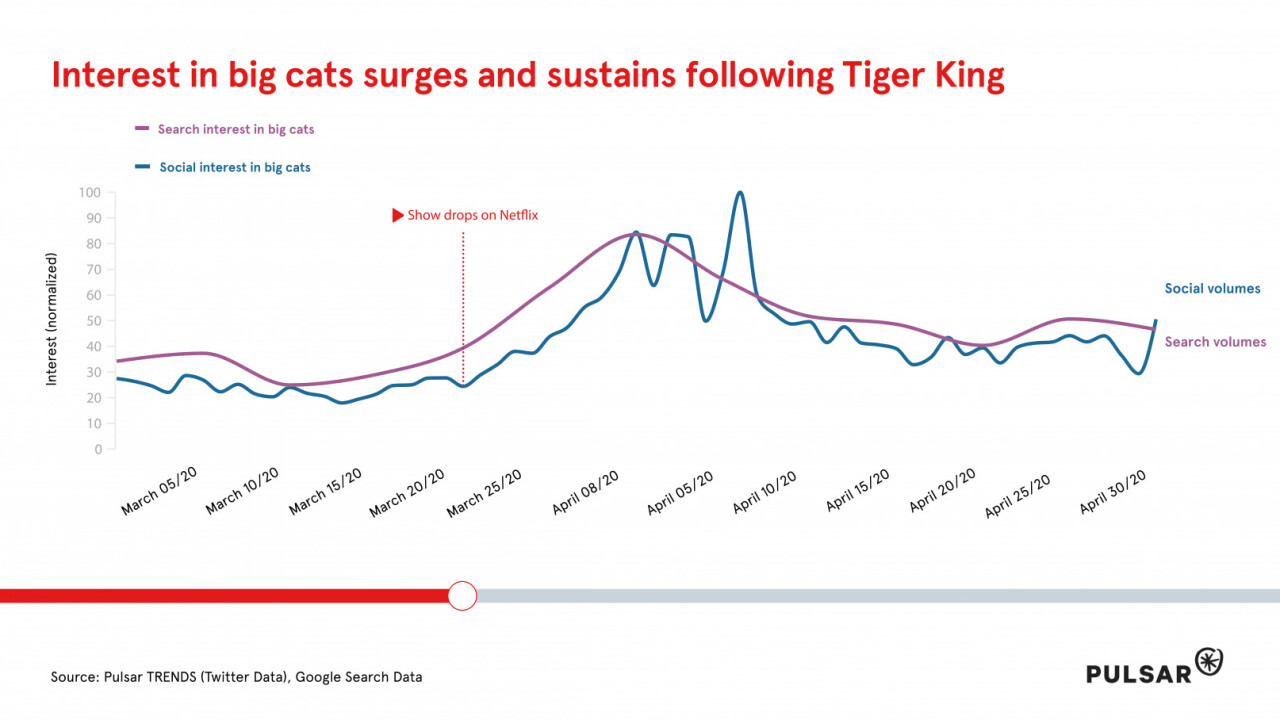 Interest in big cats surges and sustains following Tiger King

Search interest in big cats

Social interest in big cats

Show drops on Netflix

Interest (normalized)

100
90
80
70
60
50
40
30
20
10
0

Social volumes

Search volumes

March 05/20
March 10/20
March 15/20
March 20/20
March 25/20
April 08/20
April 05/20
April 10/20
April 15/20
April 20/20
April 25/20
April 30/20

Source: Pulsar TRENDS (Twitter Data), Google Search Data

PULSAR